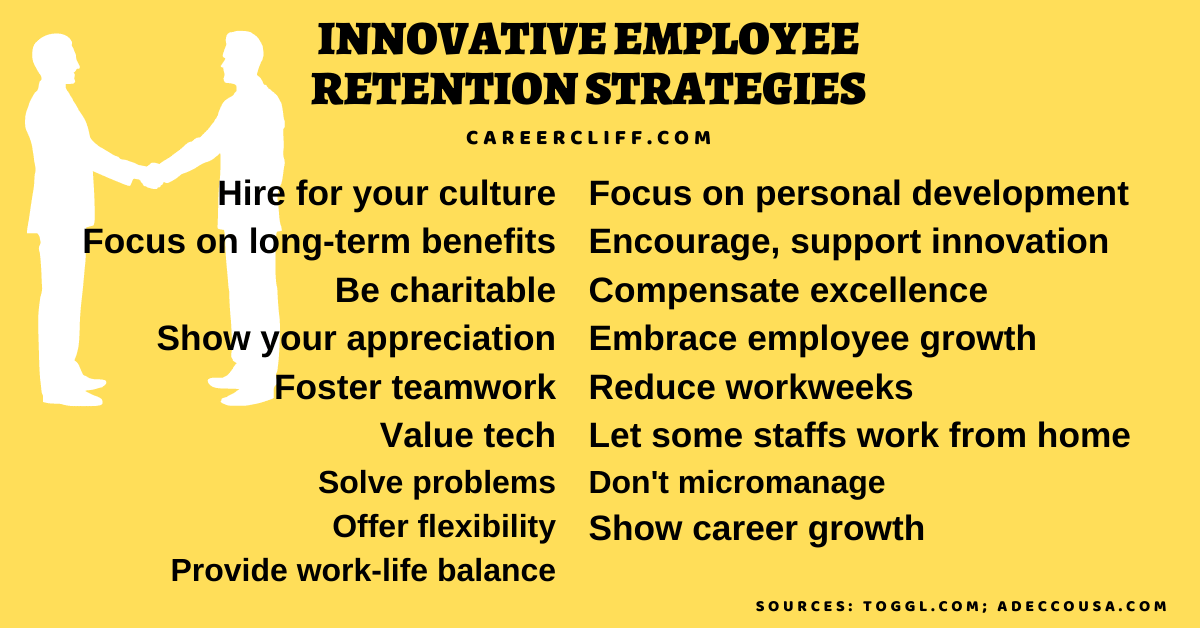 INNOVATIVE EMPLOYEE RETENTION STRATEGIES

CAREERCLIFF.COM

Hire for your culture
Focus on long-term benefits
Be charitable
Show your appreciation
Foster teamwork
Value tech
Solve problems
Offer flexibility
Provide work-life balance

Focus on personal development
Encourage, support innovation
Compensate excellence
Embrace employee growth
Reduce workweeks
Let some staffs work from home
Don't micromanage
Show career growth

SOURCES: TOGGL.COM; ADECCOUSA.COM